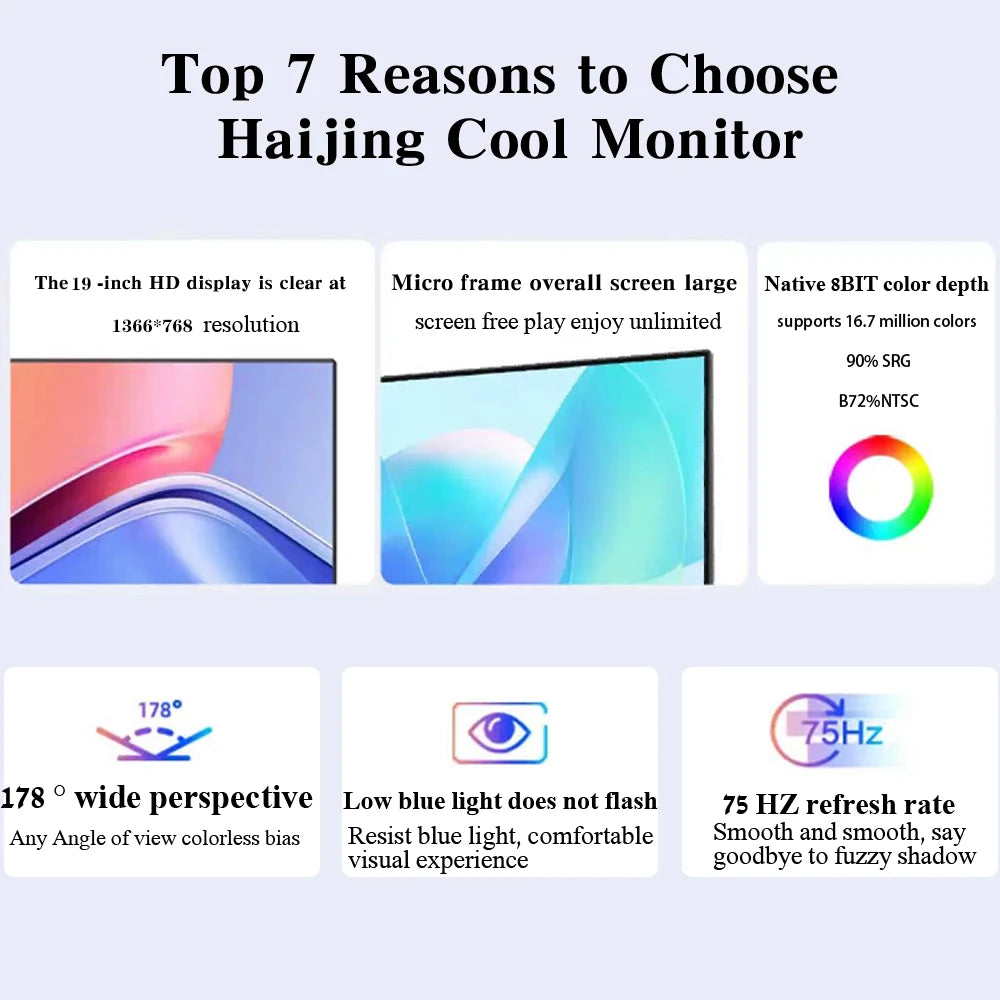 Top 7 Reasons to Choose Haijing Cool Monitor

The 19 -inch HD display is clear at 1366*768 resolution

Micro frame overall screen large screen free play enjoy unlimited

Native 8BIT color depth
supports 16.7 million colors
90% SRG
B72%NTSC

178°
178 ° wide perspective
Any Angle of view colorless bias

Low blue light does not flash
Resist blue light, comfortable visual experience

75Hz
75 HZ refresh rate
Smooth and smooth, say goodbye to fuzzy shadow